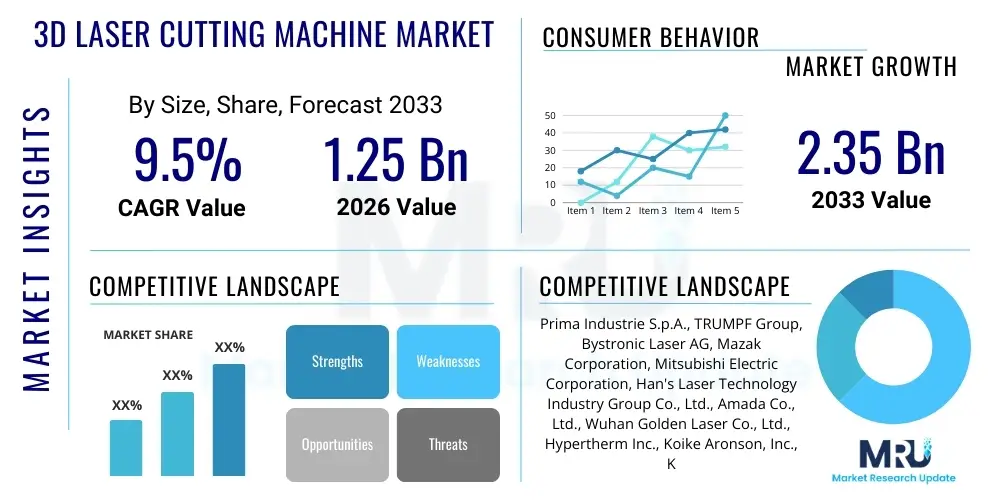 3D LASER CUTTING MACHINE MARKET

MARKET INSIGHTS

By Size, Share, Forecast 2033

9.5%
CAGR Value

1.25 Bn
2026 Value

CONSUMER BEHAVIOR

MARKET GROWTH

50
40
30
20
10
0
Item 1 Item 2 Item 3 Item 4 Item 5

2.35 Bn
2033 Value

COMPETITIVE LANDSCAPE

MARKET SHARE

XX%
XX%
XX%

Strengths
Weaknesses
Opportunities
Threats

COMPETITIVE LANDSCAPE

Prima Industrie S.p.A., TRUMPF Group, Bystronic Laser AG, Mazak Corporation, Mitsubishi Electric Corporation, Han's Laser Technology Industry Group Co., Ltd., Amada Co., Ltd., Wuhan Golden Laser Co., Ltd., Hypertherm Inc., Koike Aronson, Inc., K

MRU
Market Research Update